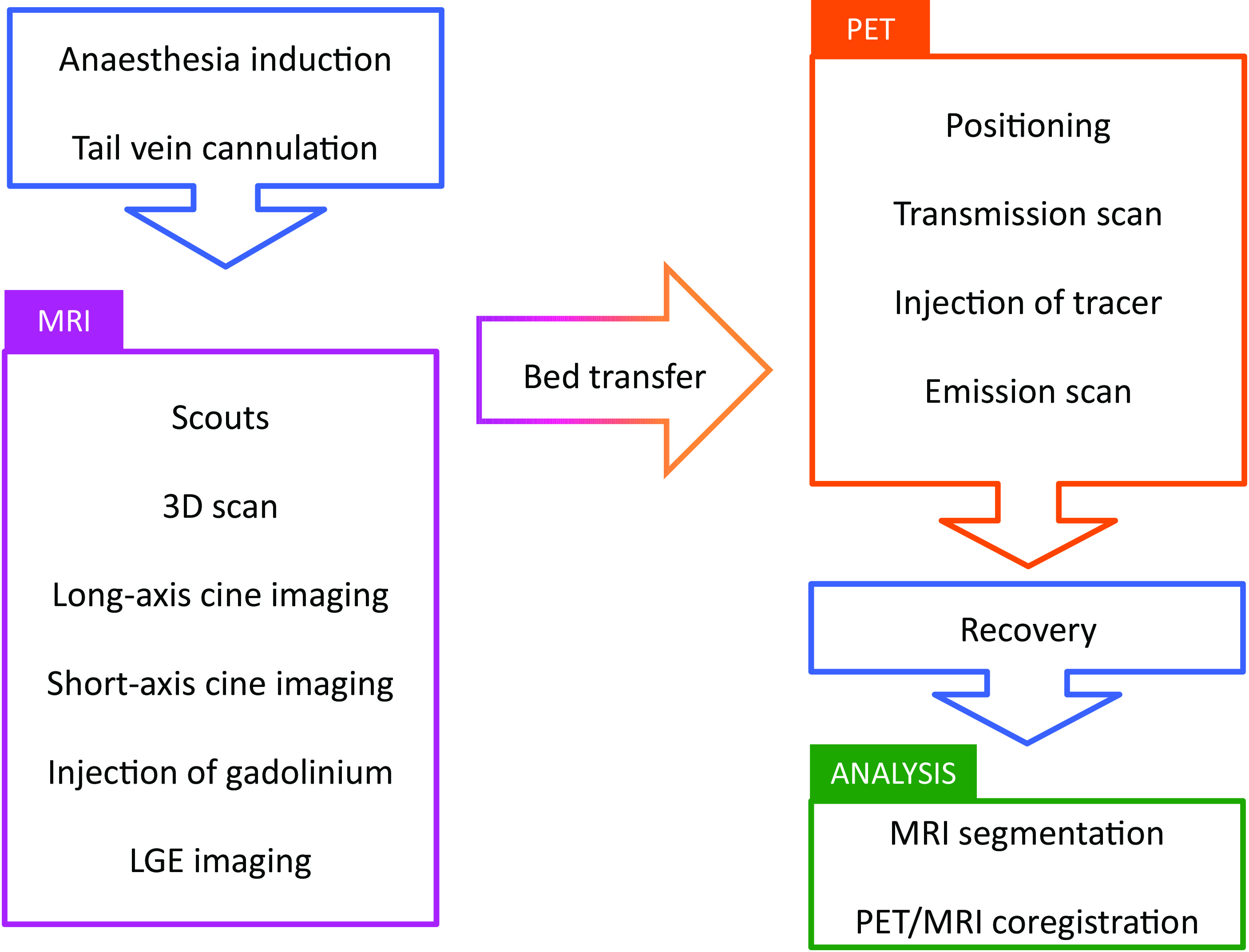 Anaesthesia induction

Tail vein cannulation

MRI

Scouts

3D scan

Long-axis cine imaging

Short-axis cine imaging

Injection of gadolinium

LGE imaging

Bed transfer

PET

Positioning

Transmission scan

Injection of tracer

Emission scan

Recovery

ANALYSIS

MRI segmentation

PET/MRI coregistration